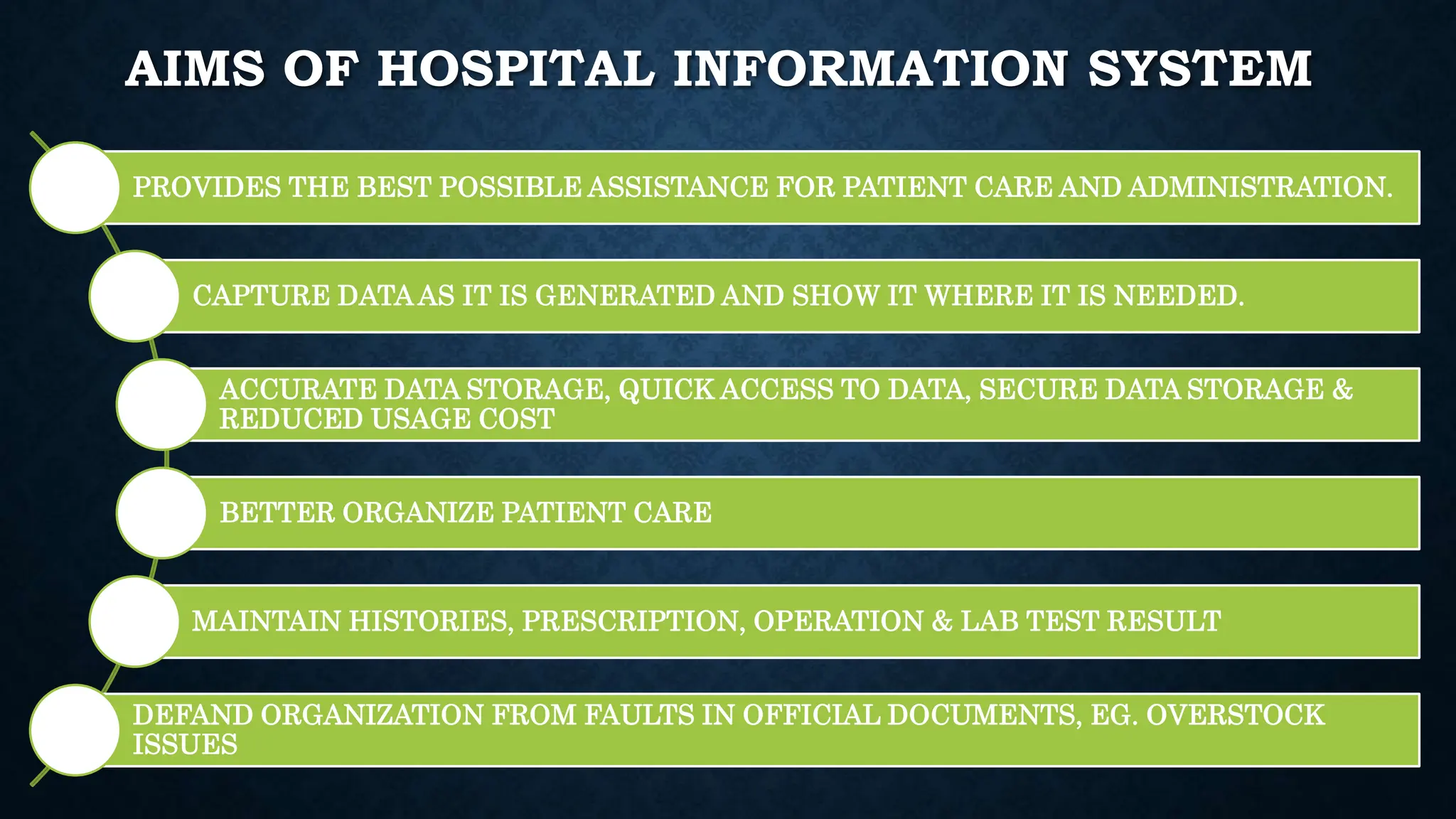 AIMS OF HOSPITAL INFORMATION SYSTEM

PROVIDES THE BEST POSSIBLE ASSISTANCE FOR PATIENT CARE AND ADMINISTRATION.

CAPTURE DATA AS IT IS GENERATED AND SHOW IT WHERE IT IS NEEDED.

ACCURATE DATA STORAGE, QUICK ACCESS TO DATA, SECURE DATA STORAGE & REDUCED USAGE COST

BETTER ORGANIZE PATIENT CARE

MAINTAIN HISTORIES, PRESCRIPTION, OPERATION & LAB TEST RESULT

DEFAND ORGANIZATION FROM FAULTS IN OFFICIAL DOCUMENTS, EG. OVERSTOCK ISSUES